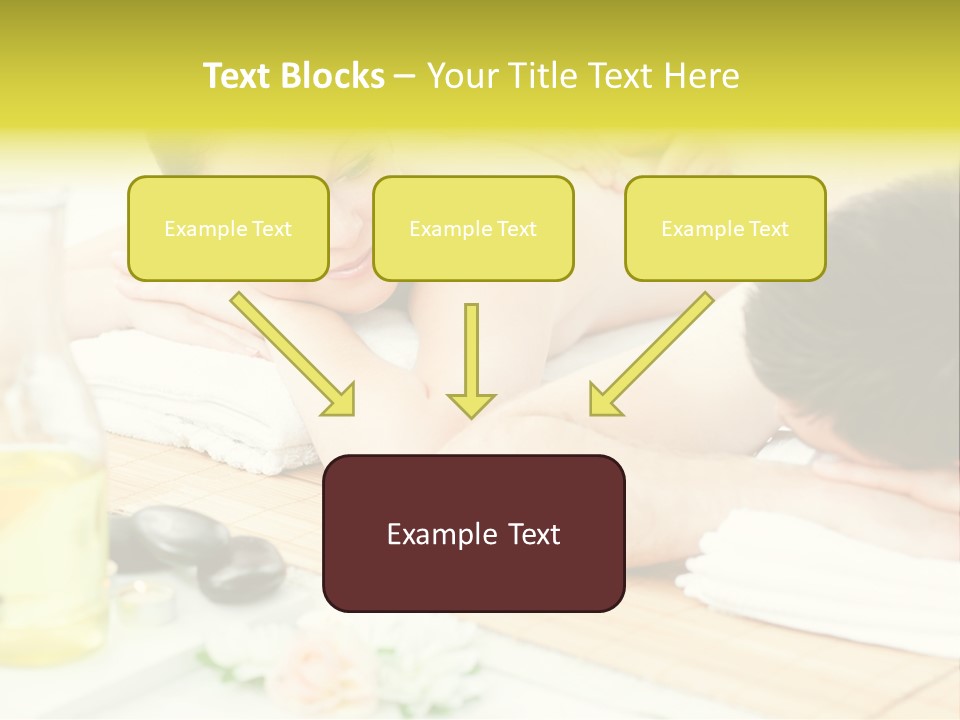 Text Blocks – Your Title Text Here

Example Text

Example Text

Example Text

Example Text